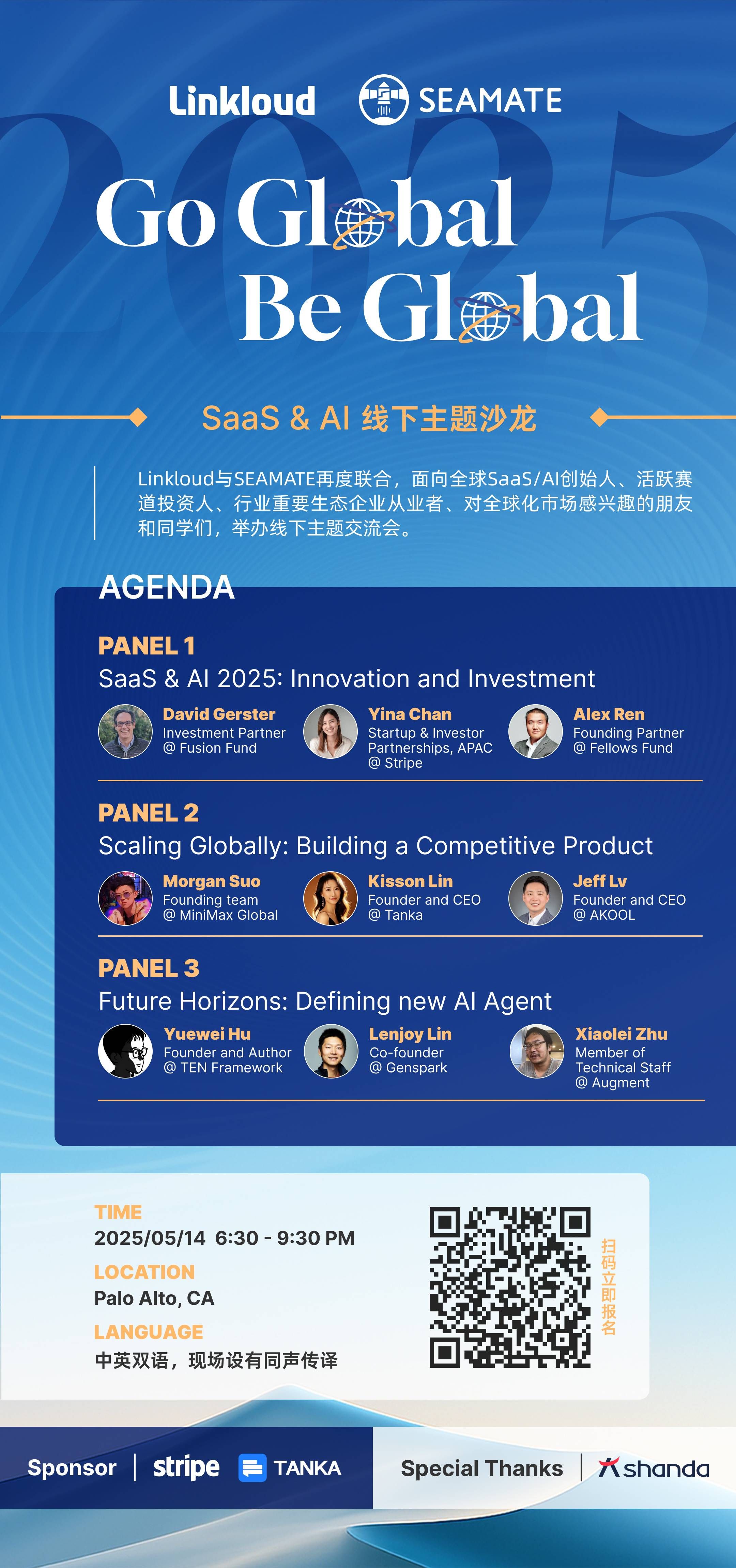 Linkloud SEAMATE

2025

Go Global
Be Global

SaaS & AI 线下主题沙龙

Linkloud与SEAMATE再度联合，面向全球SaaS/AI创始人、活跃赛道投资人、行业重要生态企业从业者、对全球化市场感兴趣的朋友和同学们，举办线下主题交流会。

AGENDA

PANEL 1
SaaS & AI 2025: Innovation and Investment

David Gerster
Investment Partner
@ Fusion Fund

Yina Chan
Startup & Investor Partnerships, APAC
@ Stripe

Alex Ren
Founding Partner
@ Fellows Fund

PANEL 2
Scaling Globally: Building a Competitive Product

Morgan Suo
Founding team
@ MiniMax Global

Kisson Lin
Founder and CEO
@ Tanka

Jeff Lv
Founder and CEO
@ AKOOL

PANEL 3
Future Horizons: Defining new AI Agent

Yuewei Hu
Founder and Author
@ TEN Framework

Lenjoy Lin
Co-founder
@ Genspark

Xiaolei Zhu
Member of Technical Staff
@ Augment

TIME
2025/05/14 6:30 - 9:30 PM

LOCATION
Palo Alto, CA

LANGUAGE
中英双语，现场设有同声传译

扫码立即报名

Sponsor stripe TANKA

Special Thanks shanda